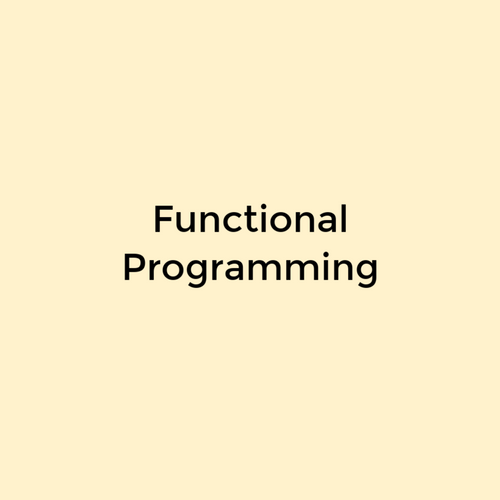 Functional Programming